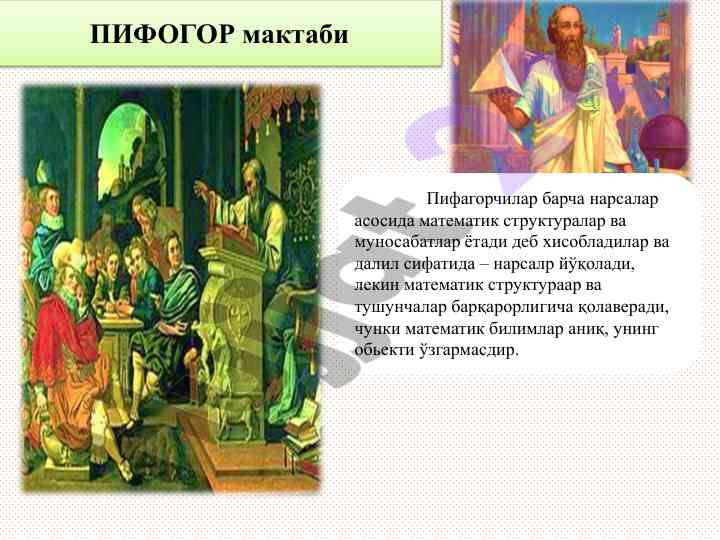 ПИФОГОР мактаби

Пифагорчилар барча нарсалар асосида математик структуралар ва муносабатлар ётади деб хисобладилар ва далил сифатида – нарсалр йўқолади, лекин математик структураар ва тушунчалар барқарорлигича қолаверади, чунки математик билимлар аниқ, унинг обьекти ўзгармасдир.